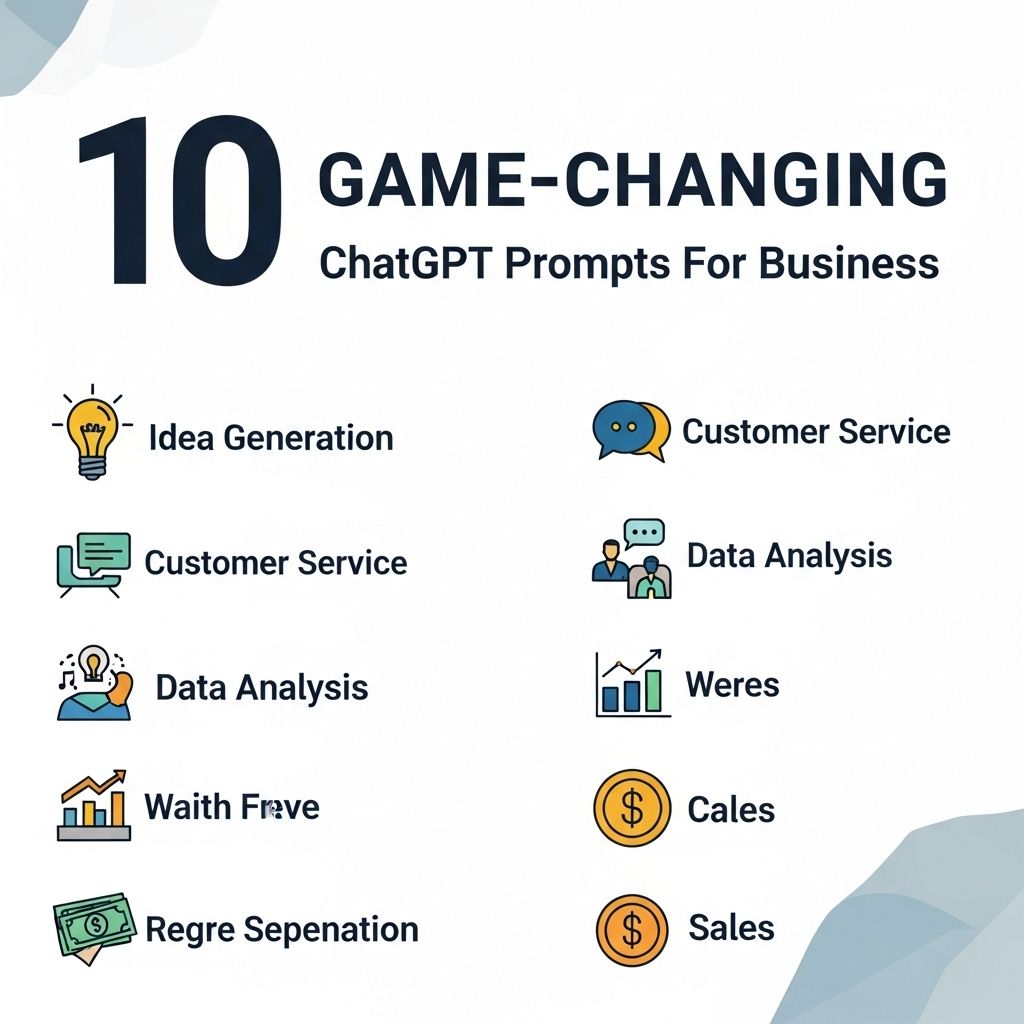 10 GAME-CHANGING
ChatGPT Prompts For Business

Idea Generation

Customer Service

Data Analysis

Waith Frve

Regre Sepenation

Customer Service

Data Analysis

Weres

Cales

Sales